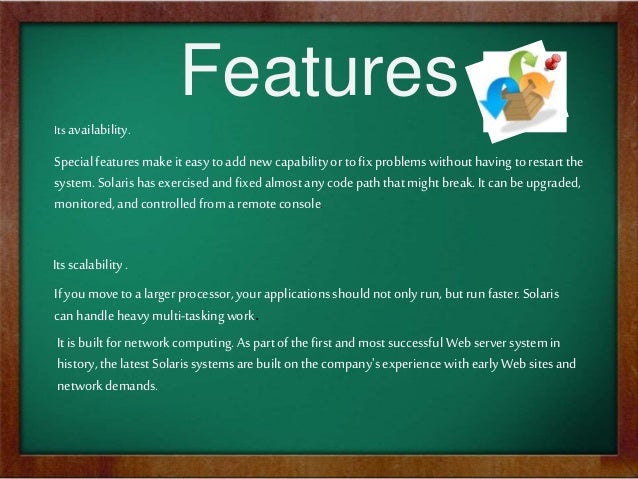 Features

Its availability.

Special features make it easy to add new capability or to fix problems without having to restart the system. Solaris has exercised and fixed almost any code path that might break. It can be upgraded, monitored, and controlled from a remote console

Its scalability .

If you move to a larger processor, your applications should not only run, but run faster. Solaris can handle heavy multi-tasking work.

It is built for network computing. As part of the first and most successful Web server system in history, the latest Solaris systems are built on the company's experience with early Web sites and network demands.